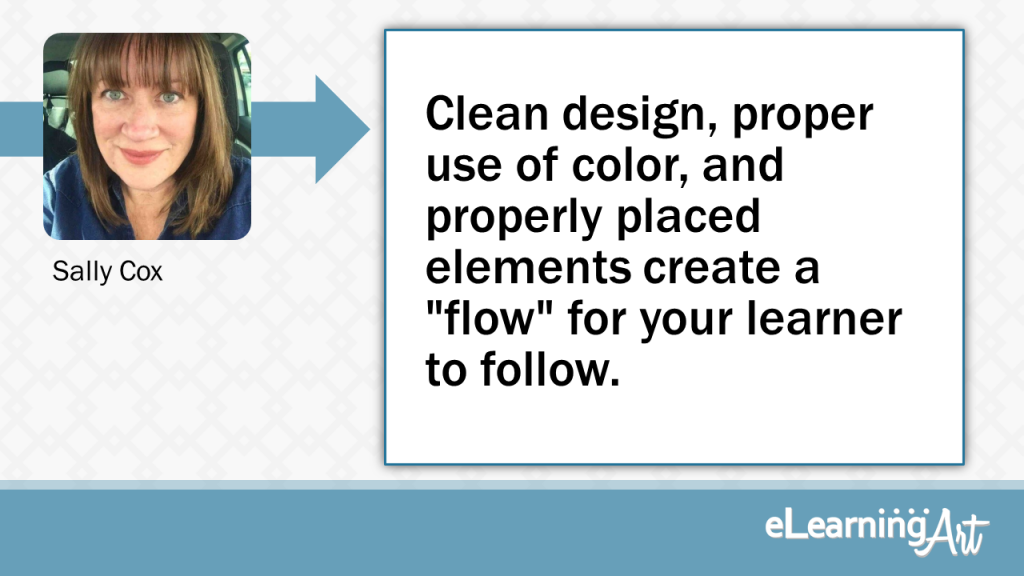 Sally Cox

Clean design, proper use of color, and properly placed elements create a "flow" for your learner to follow.

eLearningArt